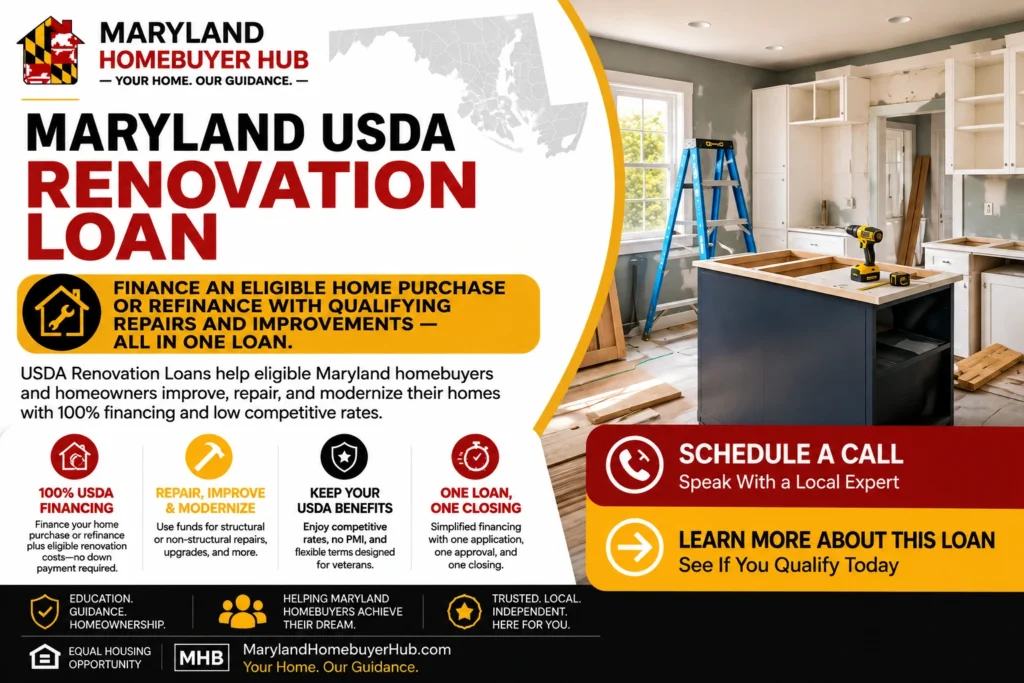 MARYLAND HOMEBUYER HUB
— YOUR HOME. OUR GUIDANCE. —

MARYLAND USDA RENOVATION LOAN

FINANCE AN ELIGIBLE HOME PURCHASE OR REFINANCE WITH QUALIFYING REPAIRS AND IMPROVEMENTS — ALL IN ONE LOAN.

USDA Renovation Loans help eligible Maryland homebuyers and homeowners improve, repair, and modernize their homes with 100% financing and low competitive rates.

100% USDA FINANCING
Finance your home purchase or refinance plus eligible renovation costs—no down payment required.

REPAIR, IMPROVE & MODERNIZE
Use funds for structural or non-structural repairs, upgrades, and more.

KEEP YOUR USDA BENEFITS
Enjoy competitive rates, no PMI, and flexible terms designed for veterans.

ONE LOAN, ONE CLOSING
Simplified financing with one application, one approval, and one closing.

SCHEDULE A CALL
Speak With a Local Expert

LEARN MORE ABOUT THIS LOAN
See If You Qualify Today

EDUCATION. GUIDANCE. HOMEOWNERSHIP.

HELPING MARYLAND HOMEBUYERS ACHIEVE THEIR DREAM.

TRUSTED. LOCAL. INDEPENDENT. HERE FOR YOU.

EQUAL HOUSING OPPORTUNITY

MHB

MarylandHomebuyerHub.com
Your Home. Our Guidance.